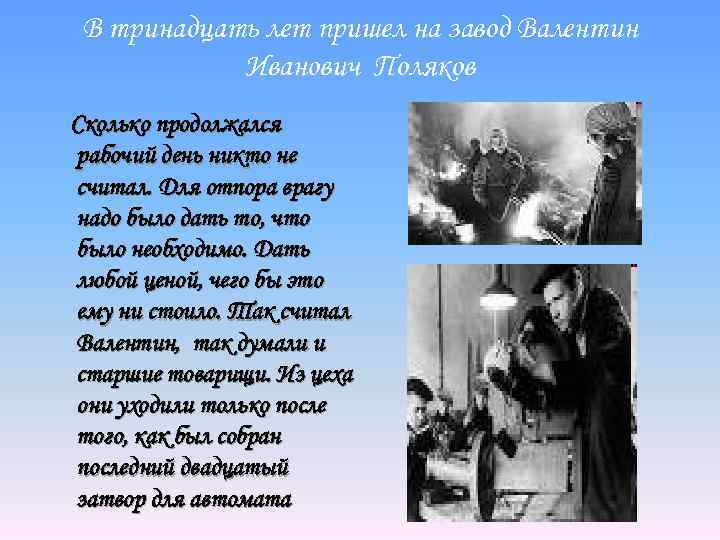 В тринадцать лет пришел на завод Валентин Иванович Поляков

Сколько продолжался рабочий день никто не считал. Для отпора врагу надо было дать то, что было необходимо. Дать любой ценой, чего бы это ему ни стоило. Так считал Валентин, так думали и старшие товарищи. Из цеха они уходили только после того, как был собран последний двадцатый затвор для автомата